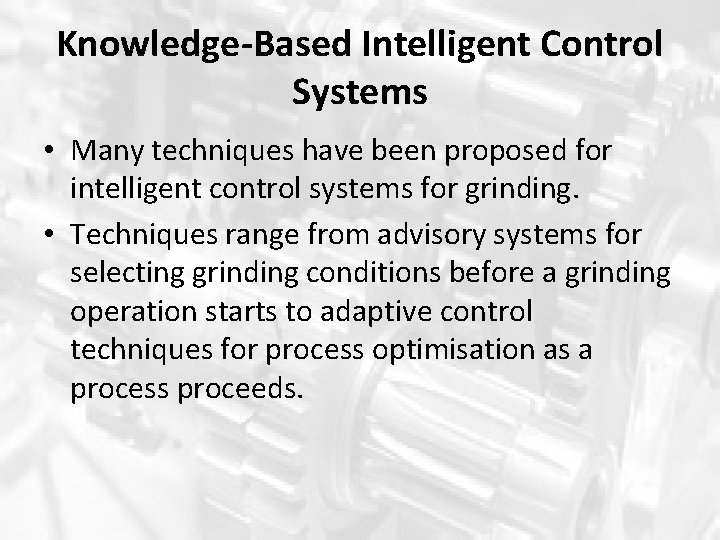 Knowledge-Based Intelligent Control Systems

• Many techniques have been proposed for intelligent control systems for grinding.

• Techniques range from advisory systems for selecting grinding conditions before a grinding operation starts to adaptive control techniques for process optimisation as a process proceeds.